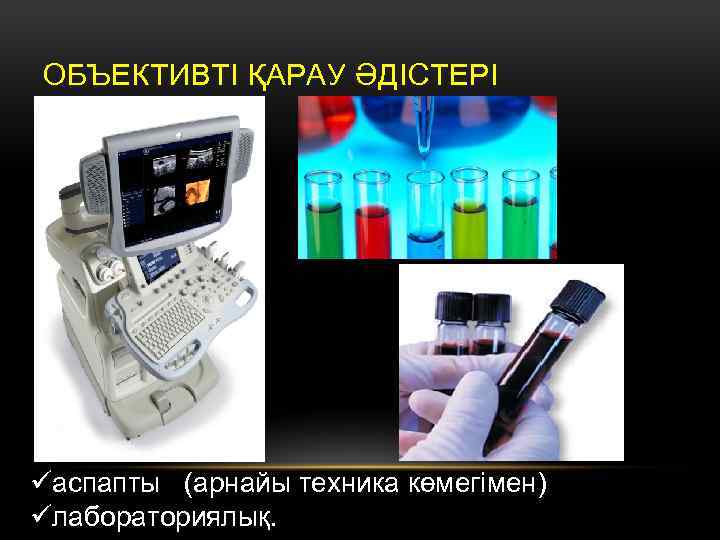 ОБЪЕКТИВТІ ҚАРАУ ӘДІСТЕРІ

✓аспапты (арнайы техника көмегімен)
✓лабораториялық.